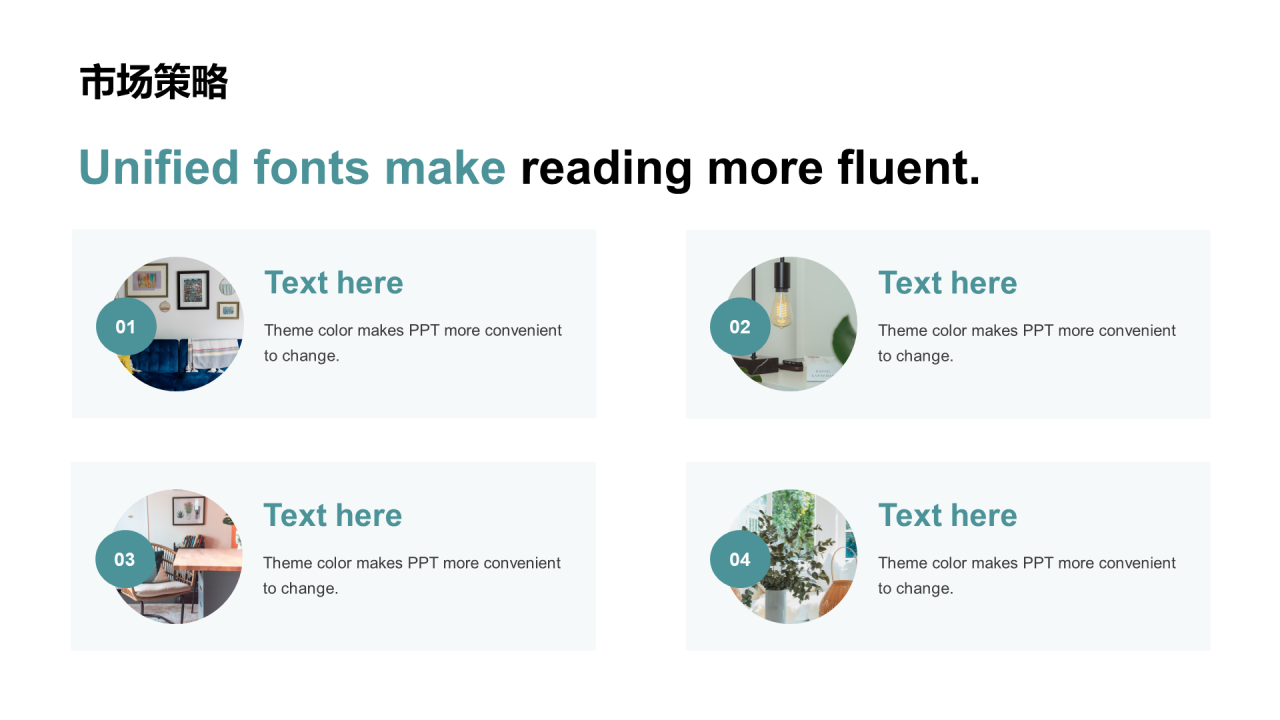 市场策略

Unified fonts make reading more fluent.

01

Text here

Theme color makes PPT more convenient to change.

02

Text here

Theme color makes PPT more convenient to change.

03

Text here

Theme color makes PPT more convenient to change.

04

Text here

Theme color makes PPT more convenient to change.